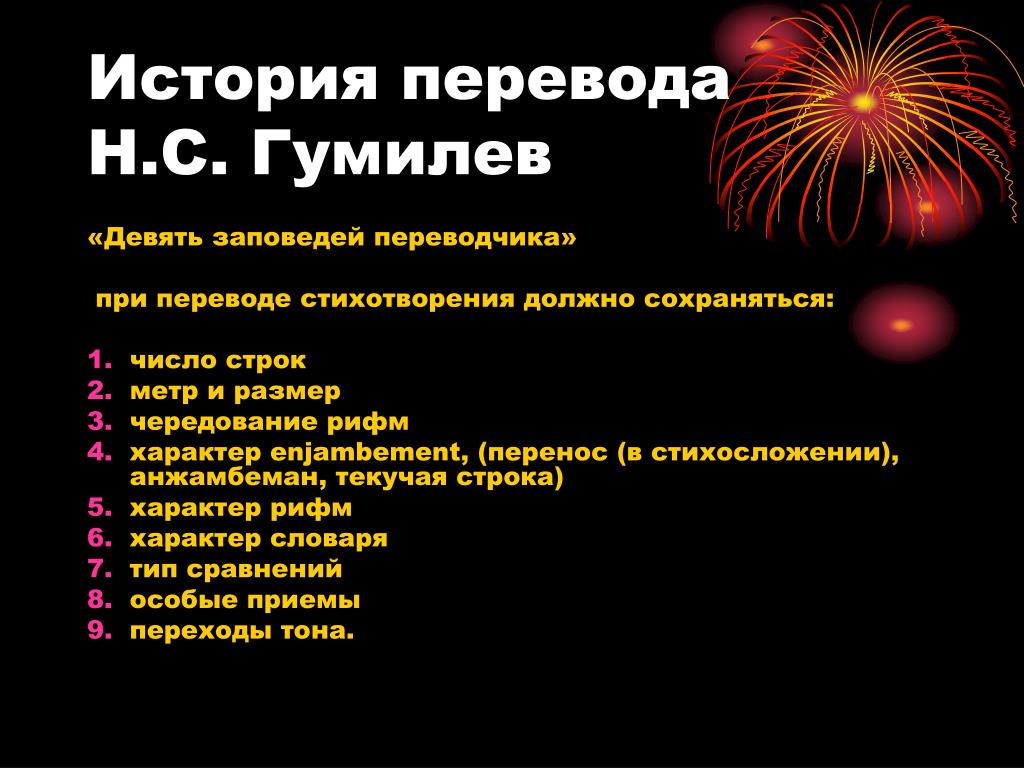 История перевода
Н.С. Гумилев

«Девять заповедей переводчика»

при переводе стихотворения должно сохраняться:

1. число строк
2. метр и размер
3. чередование рифм
4. характер enjambement, (перенос (в стихосложении), анжамбеман, текучая строка)
5. характер рифм
6. характер словаря
7. тип сравнений
8. особые приемы
9. переходы тона.